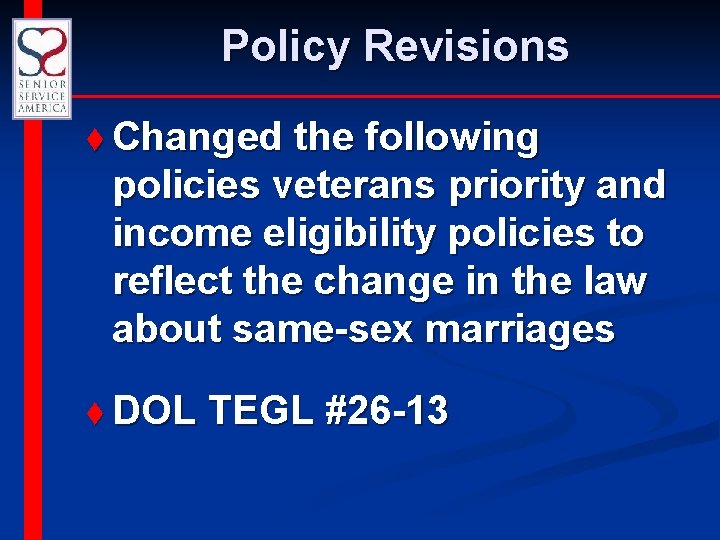 SENIOR SERVICE AMERICA

Policy Revisions

♦ Changed the following policies veterans priority and income eligibility policies to reflect the change in the law about same-sex marriages

♦ DOL TEGL #26-13